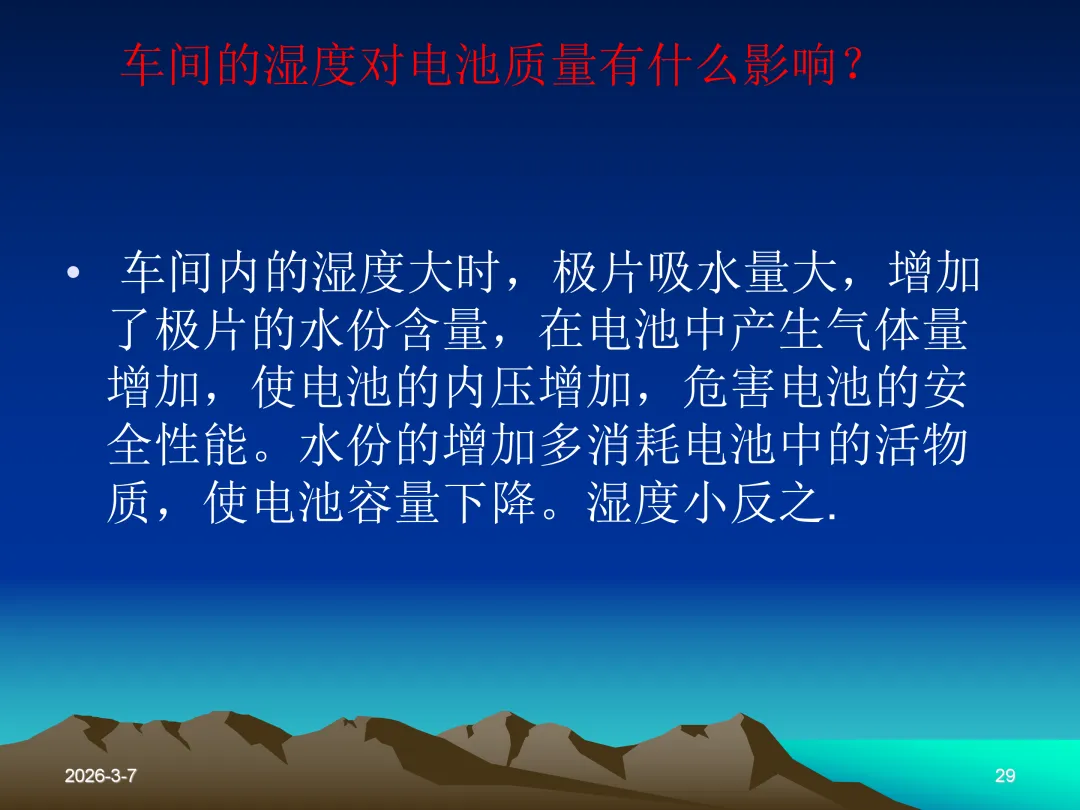 车间的湿度对电池质量有什么影响？

• 车间内的湿度大时，极片吸水量大，增加了极片的水份含量，在电池中产生气体量增加，使电池的内压增加，危害电池的安全性能。水份的增加多消耗电池中的活物质，使电池容量下降。湿度小反之.

2026-3-7

29